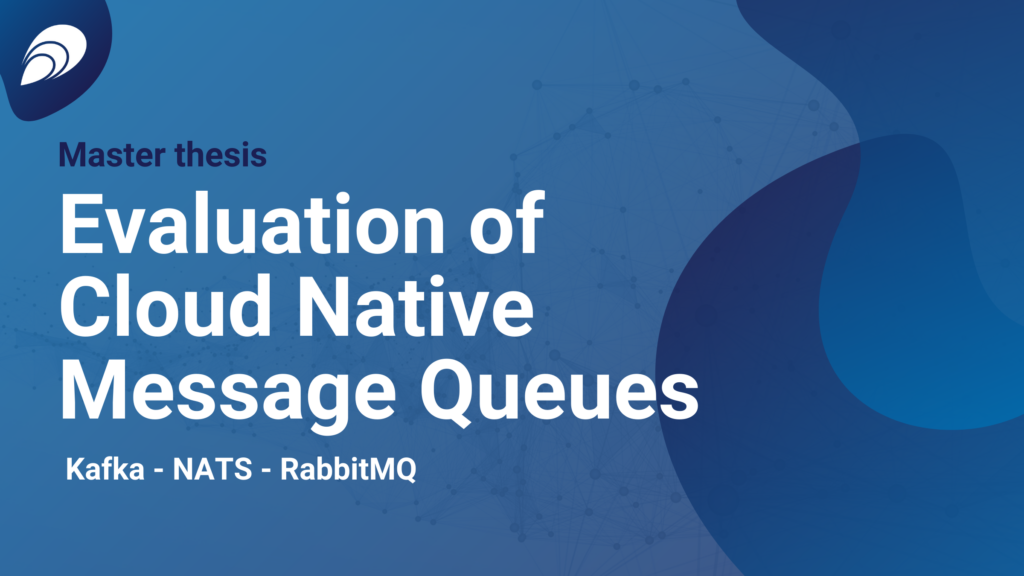 Master thesis

Evaluation of Cloud Native Message Queues

Kafka - NATS - RabbitMQ